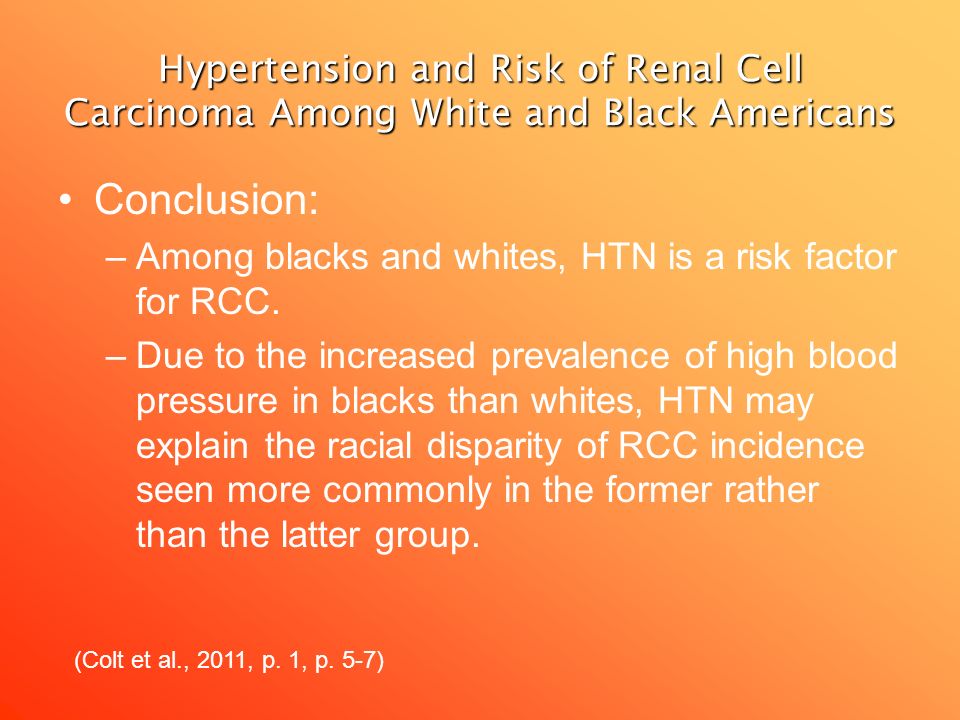 Hypertension and Risk of Renal Cell Carcinoma Among White and Black Americans

• Conclusion:
– Among blacks and whites, HTN is a risk factor for RCC.
– Due to the increased prevalence of high blood pressure in blacks than whites, HTN may explain the racial disparity of RCC incidence seen more commonly in the former rather than the latter group.

(Colt et al., 2011, p. 1, p. 5-7)